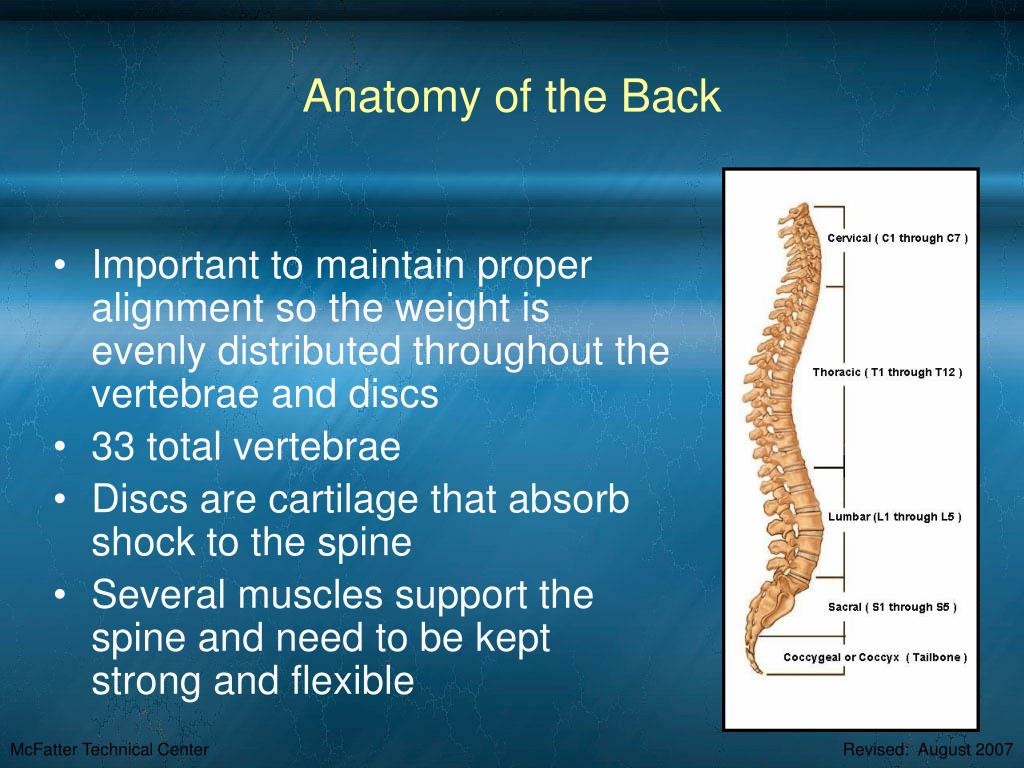 Anatomy of the Back

• Important to maintain proper alignment so the weight is evenly distributed throughout the vertebrae and discs
• 33 total vertebrae
• Discs are cartilage that absorb shock to the spine
• Several muscles support the spine and need to be kept strong and flexible

Cervical ( C1 through C7 )
Thoracic ( T1 through T12 )
Lumbar (L1 through L5 )
Sacral ( S1 through S5 )
Coccygeal or Coccyx ( Tailbone )

McFatter Technical Center
Revised: August 2007